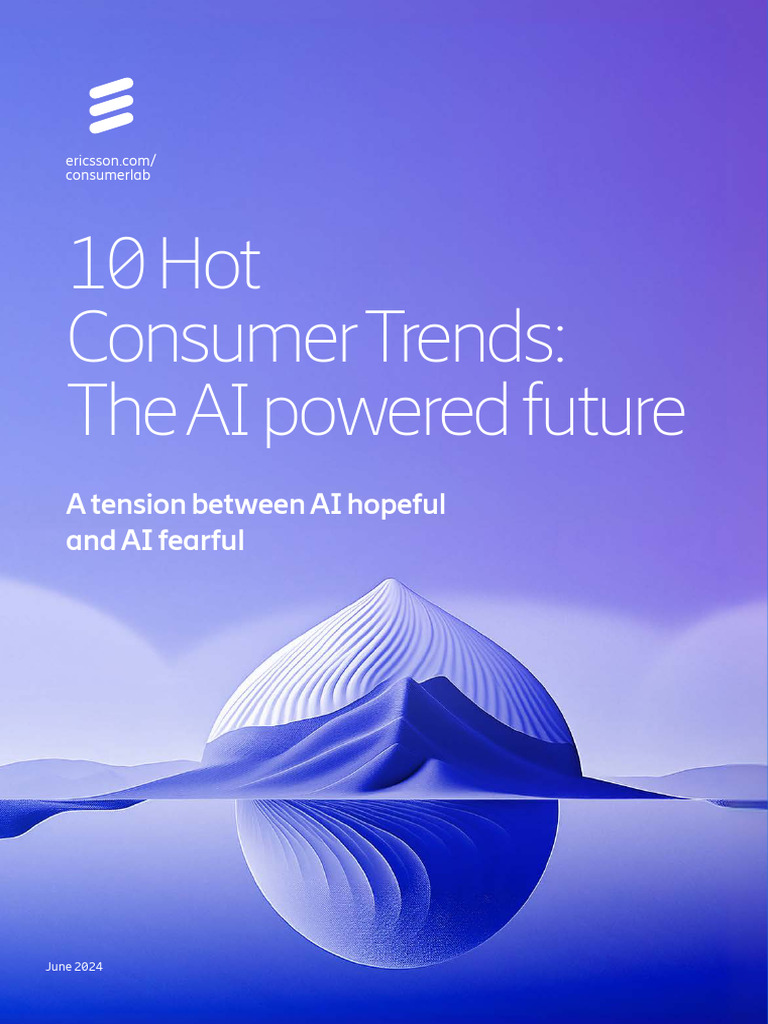 ericsson.com/
consumerlab

10 Hot
Consumer Trends:
The AI powered future

A tension between AI hopeful and AI fearful

June 2024